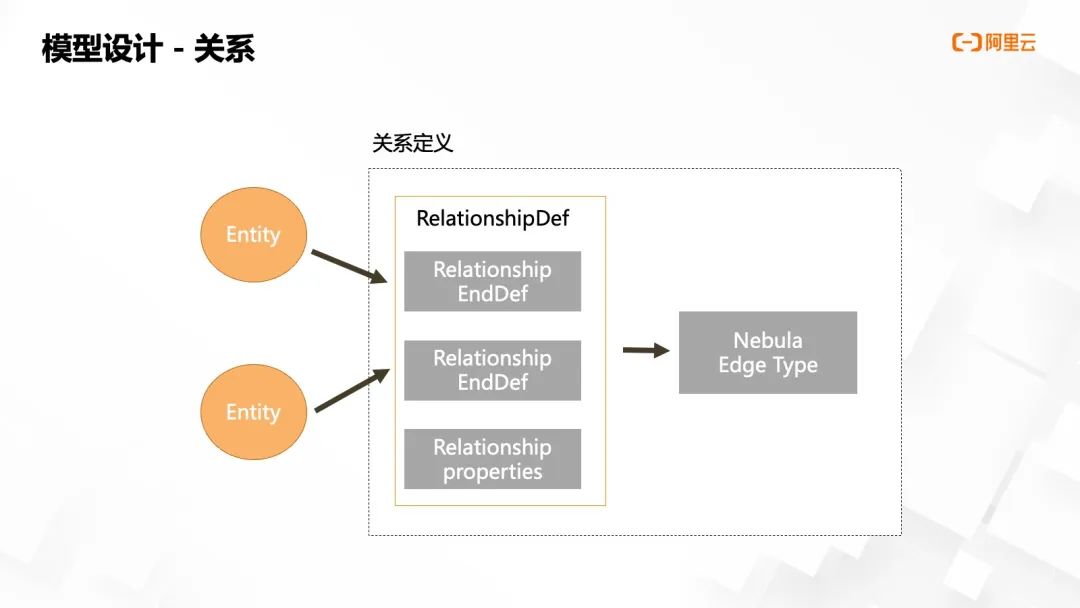 模型设计 - 关系

阿里云

关系定义

Entity

Entity

RelationshipDef

Relationship EndDef

Relationship EndDef

Relationship properties

Nebula Edge Type